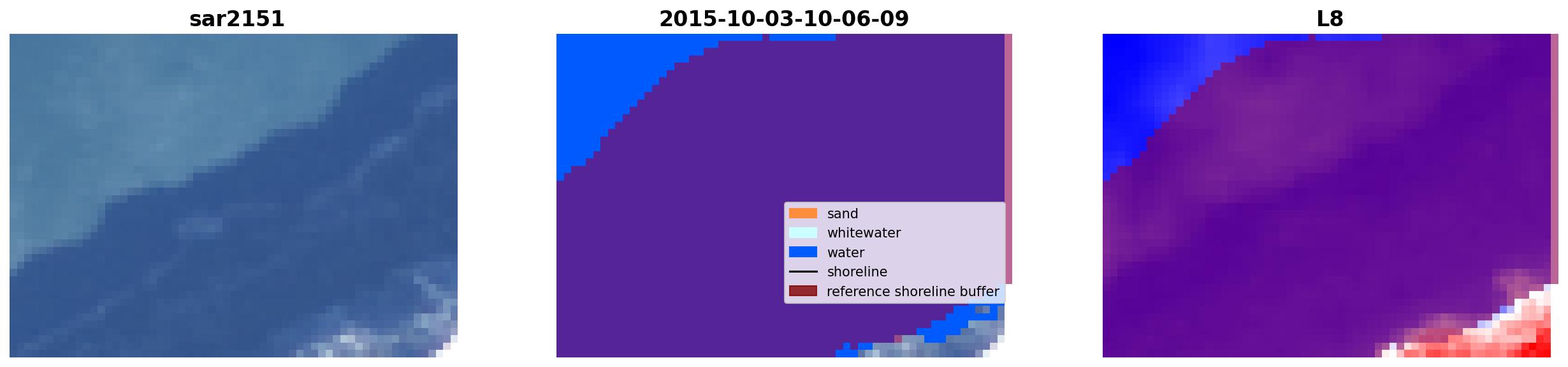 sar2151

2015-10-03-10-06-09

sand
whitewater
water
shoreline
reference shoreline buffer

L8